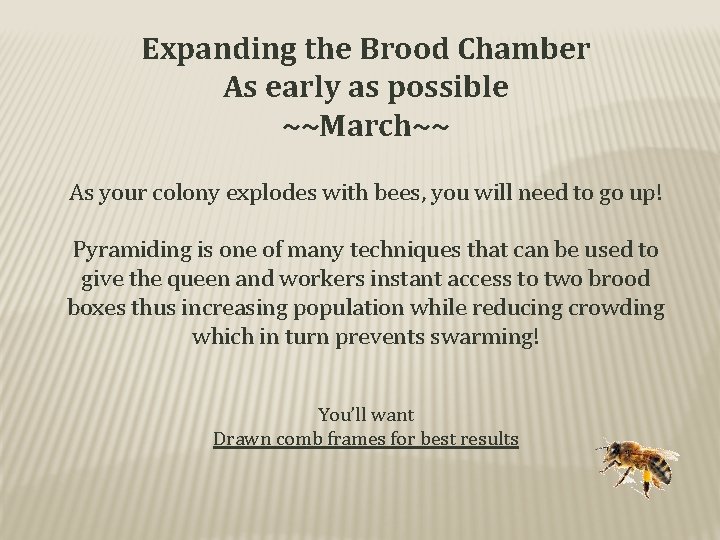 Expanding the Brood Chamber
As early as possible
~~March~~

As your colony explodes with bees, you will need to go up!

Pyramiding is one of many techniques that can be used to give the queen and workers instant access to two brood boxes thus increasing population while reducing crowding which in turn prevents swarming!

You'll want
Drawn comb frames for best results